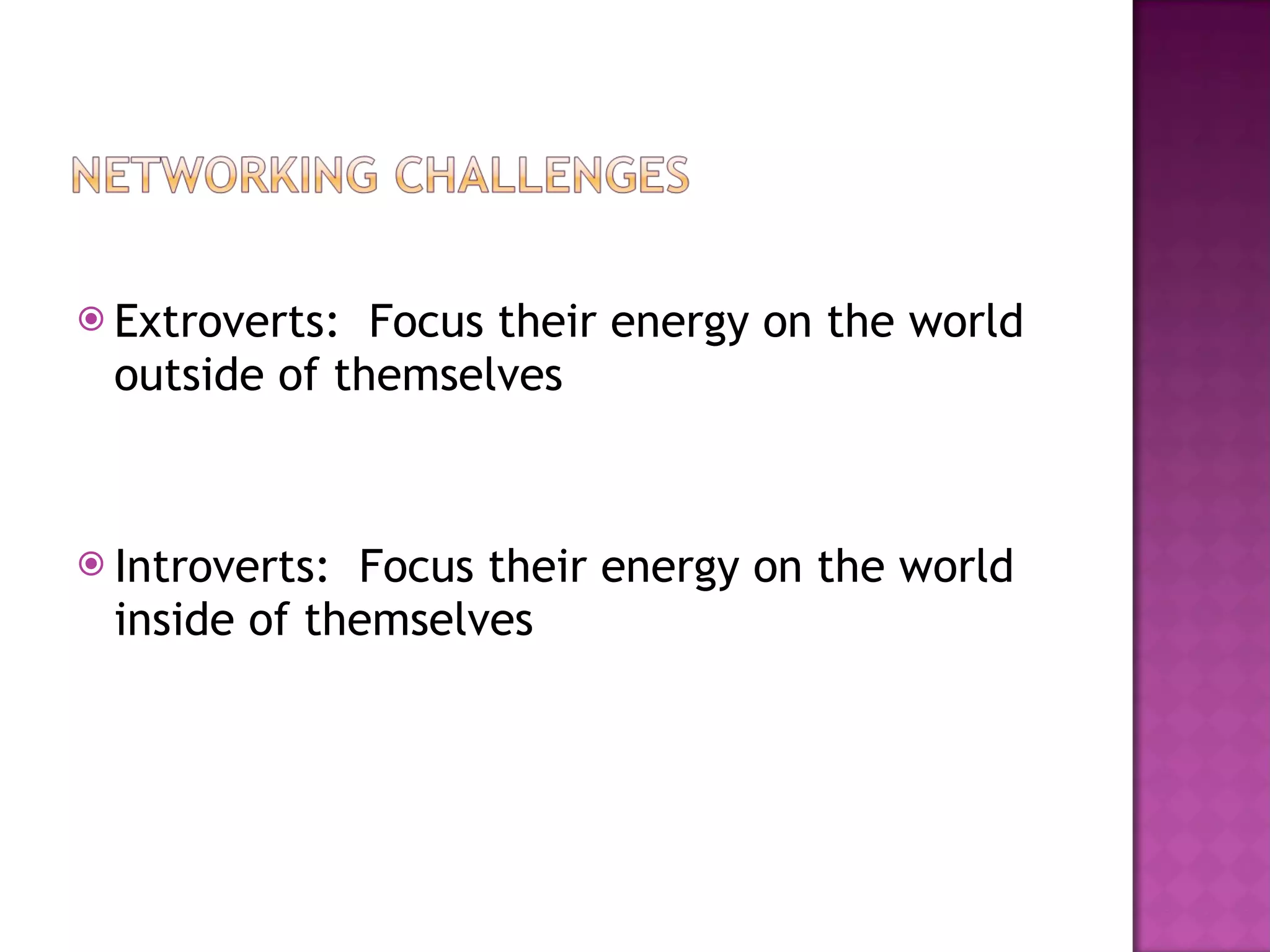 NETWORKING CHALLENGES

Extroverts: Focus their energy on the world outside of themselves

Introverts: Focus their energy on the world inside of themselves